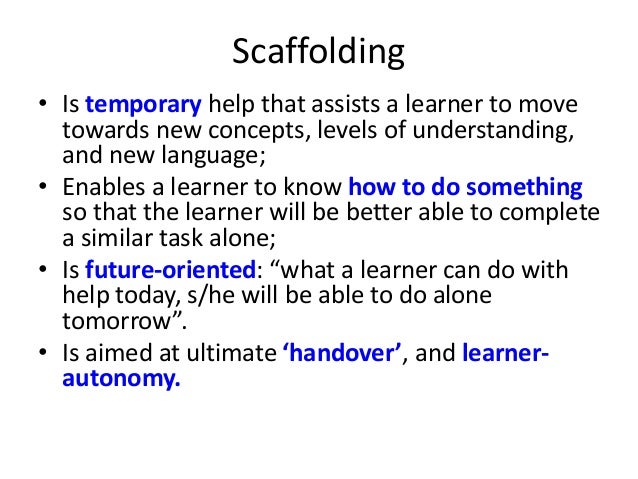 Scaffolding

• Is temporary help that assists a learner to move towards new concepts, levels of understanding, and new language;
• Enables a learner to know how to do something so that the learner will be better able to complete a similar task alone;
• Is future-oriented: “what a learner can do with help today, s/he will be able to do alone tomorrow”.
• Is aimed at ultimate ‘handover’, and learner-autonomy.